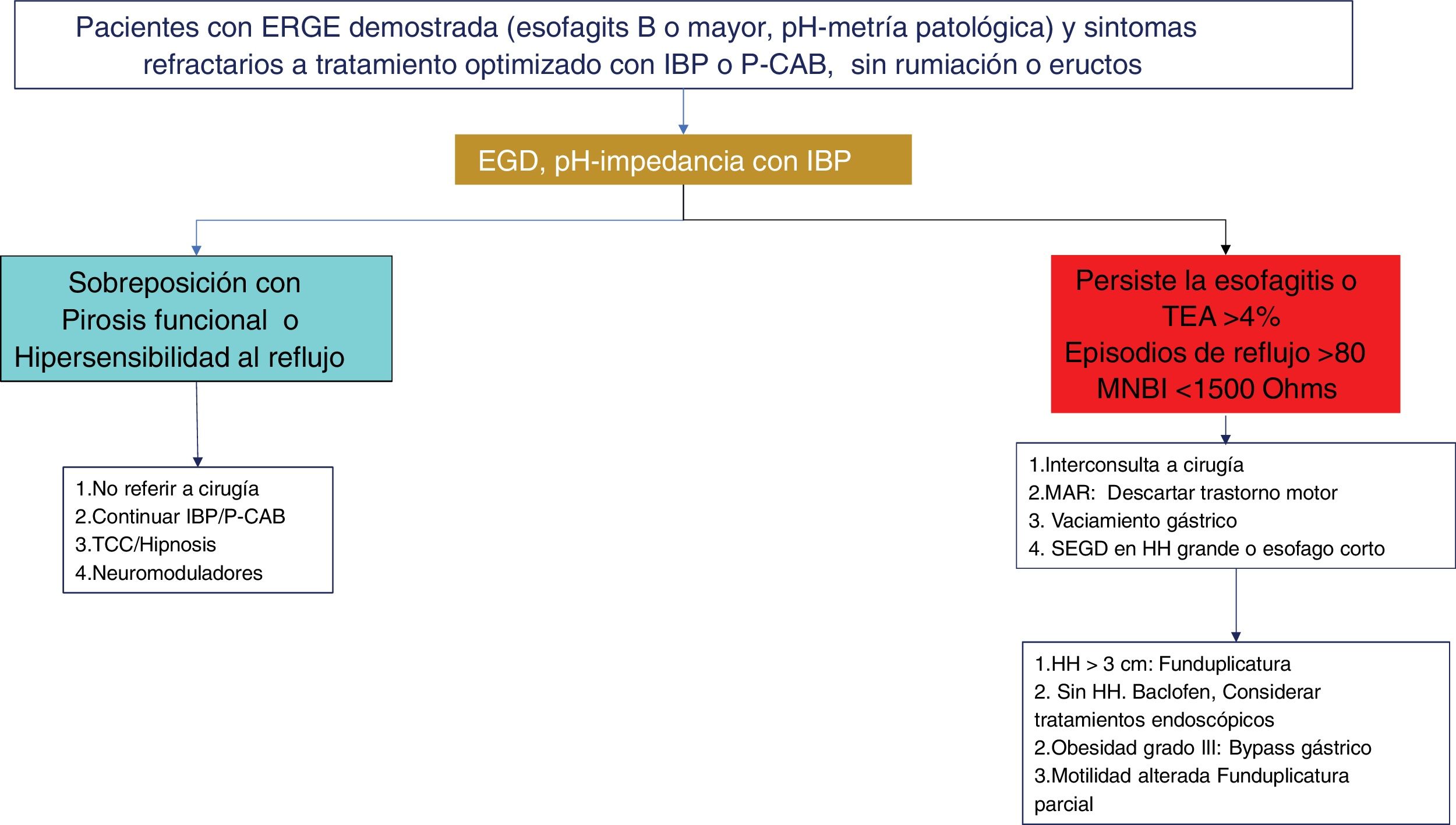 Pacientes con ERGE demostrada (esofagits B o mayor, pH-metría patológica) y sintomas refractarios a tratamiento optimizado con IBP o P-CAB, sin rumiación o eructos

EGD, pH-impedancia con IBP

Sobreposición con Pirosis funcional o Hipersensibilidad al reflujo

1.No referir a cirugía
2.Continuar IBP/P-CAB
3.TCC/Hipnosis
4.Neuromoduladores

Persiste la esofagitis o TEA >4%
Episodios de reflujo >80
MNBI <1500 Ohms

1.Interconsulta a cirugía
2.MAR: Descartar trastorno motor
3. Vaciamiento gástrico
4. SEGD en HH grande o esofago corto

1.HH > 3 cm: Funduplicatura
2. Sin HH. Baclofen, Considerar tratamientos endoscópicos
2.Obesidad grado III: Bypass gástrico
3.Motilidad alterada Funduplicatura parcial